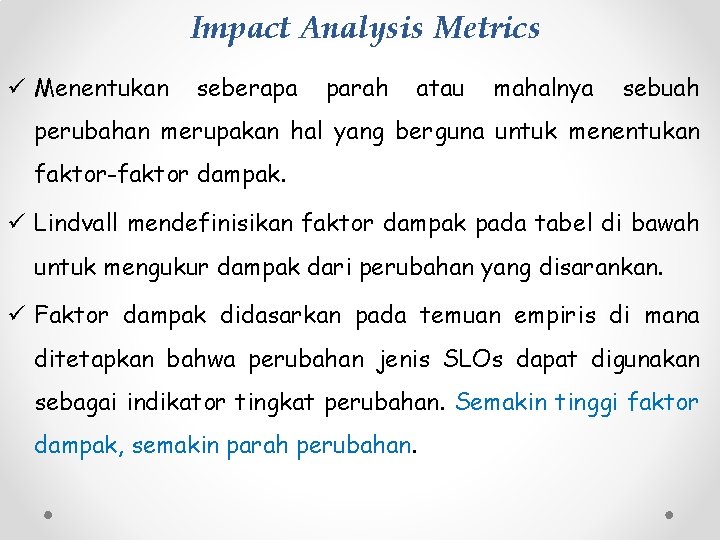 Impact Analysis Metrics

✓ Menentukan seberapa parah atau mahalnya sebuah perubahan merupakan hal yang berguna untuk menentukan faktor-faktor dampak.

✓ Lindvall mendefinisikan faktor dampak pada tabel di bawah untuk mengukur dampak dari perubahan yang disarankan.

✓ Faktor dampak didasarkan pada temuan empiris di mana ditetapkan bahwa perubahan jenis SLOs dapat digunakan sebagai indikator tingkat perubahan. Semakin tinggi faktor dampak, semakin parah perubahan.